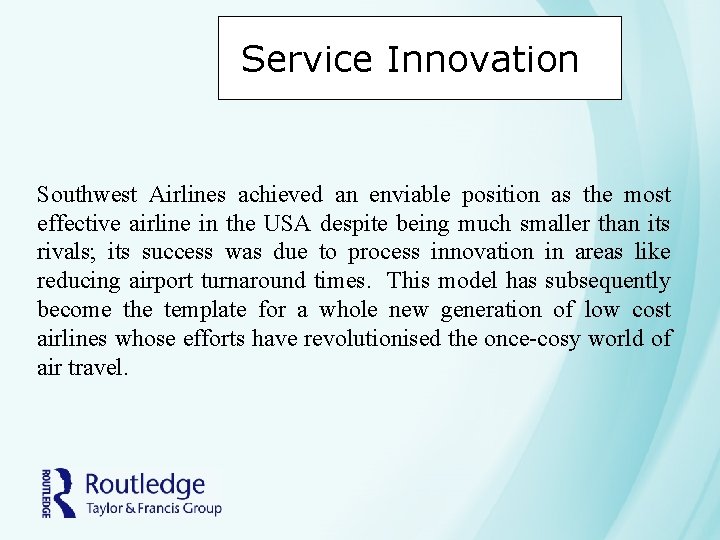 Service Innovation

Southwest Airlines achieved an enviable position as the most effective airline in the USA despite being much smaller than its rivals; its success was due to process innovation in areas like reducing airport turnaround times. This model has subsequently become the template for a whole new generation of low cost airlines whose efforts have revolutionised the once-cosy world of air travel.

ROUTLEDGE
Routledge
Taylor & Francis Group